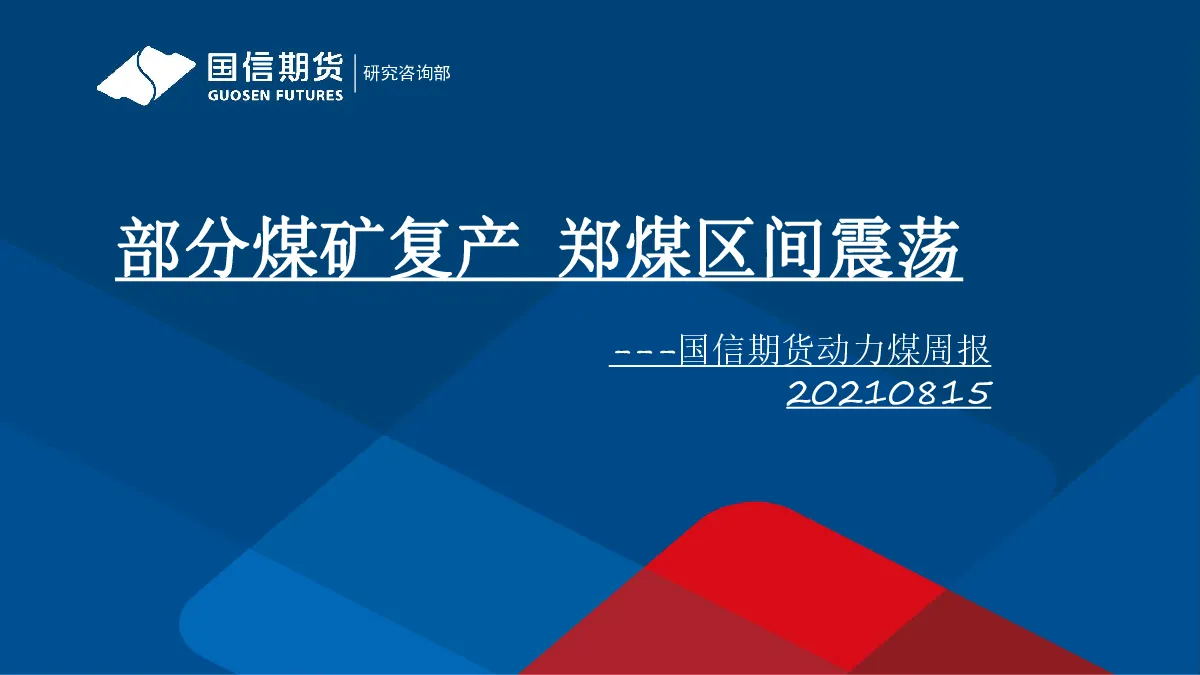 国信期货
GUOSEN FUTURES
研究咨询部

部分煤矿复产 郑煤区间震荡

---国信期货动力煤周报
20210815